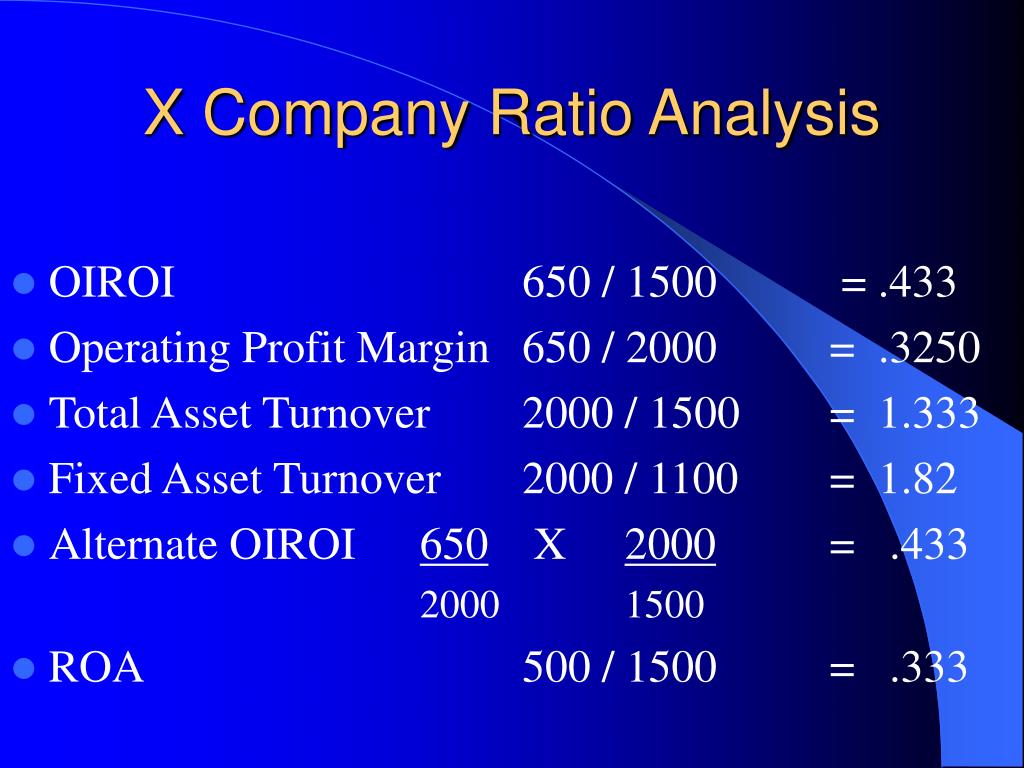 X Company Ratio Analysis

- OIROI 650 / 1500 = .433
- Operating Profit Margin 650 / 2000 = .3250
- Total Asset Turnover 2000 / 1500 = 1.333
- Fixed Asset Turnover 2000 / 1100 = 1.82
- Alternate OIROI $\frac{650}{2000}$ X $\frac{2000}{1500}$ = .433
- ROA 500 / 1500 = .333